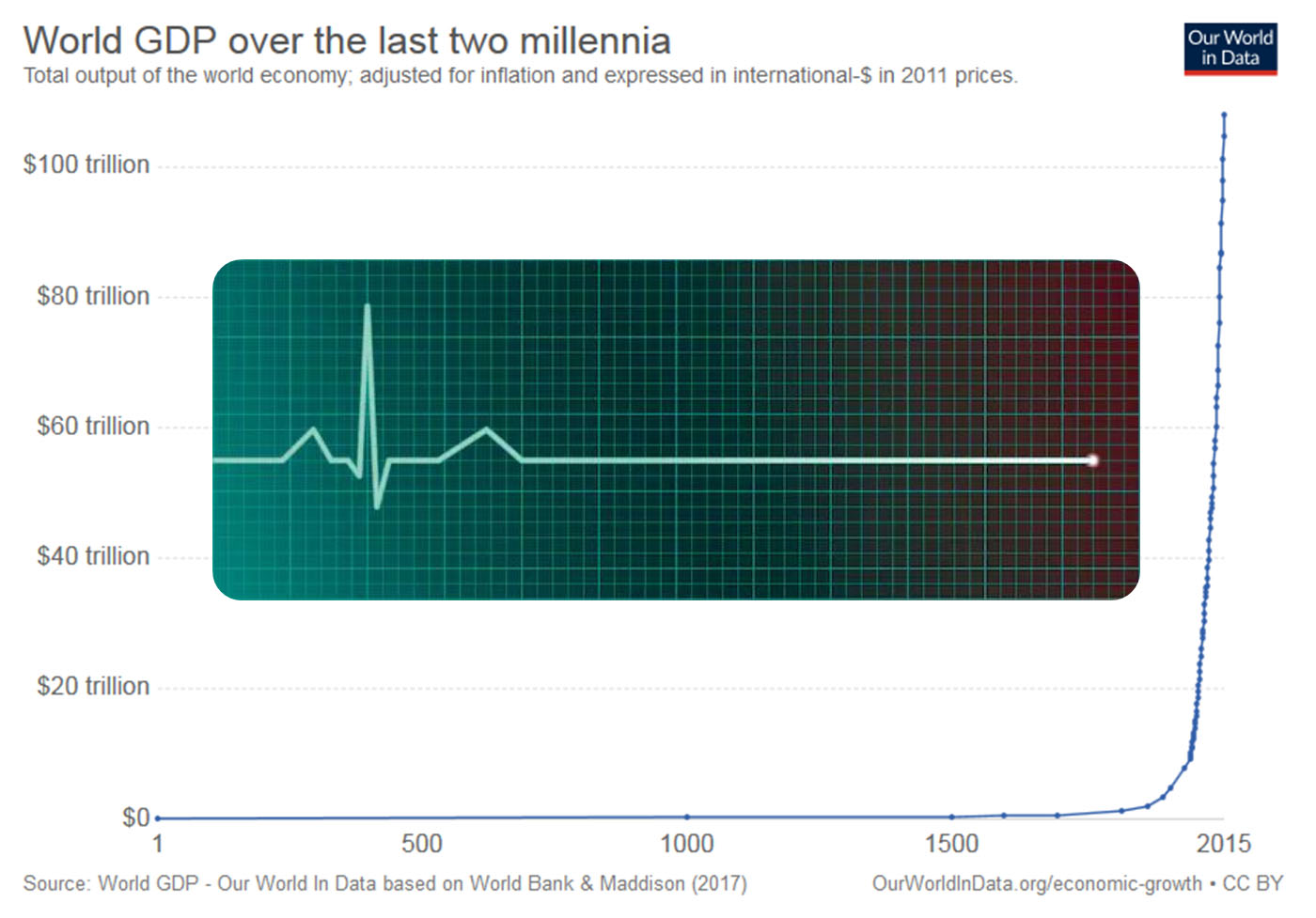 World GDP over the last two millennia
Total output of the world economy; adjusted for inflation and expressed in international-$ in 2011 prices.

Our World in Data

$100 trillion
$80 trillion
$60 trillion
$40 trillion
$20 trillion
$0

1
500
1000
1500
2015

Source: World GDP - Our World In Data based on World Bank & Maddison (2017)
OurWorldInData.org/economic-growth • CC BY